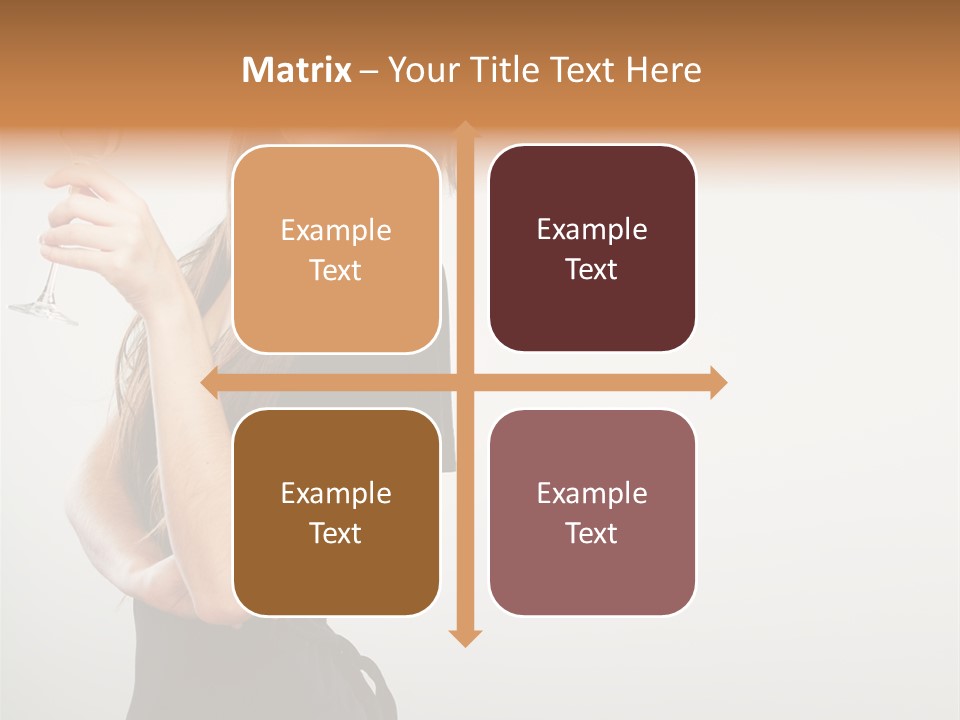 Matrix – Your Title Text Here

Example Text

Example Text

Example Text

Example Text